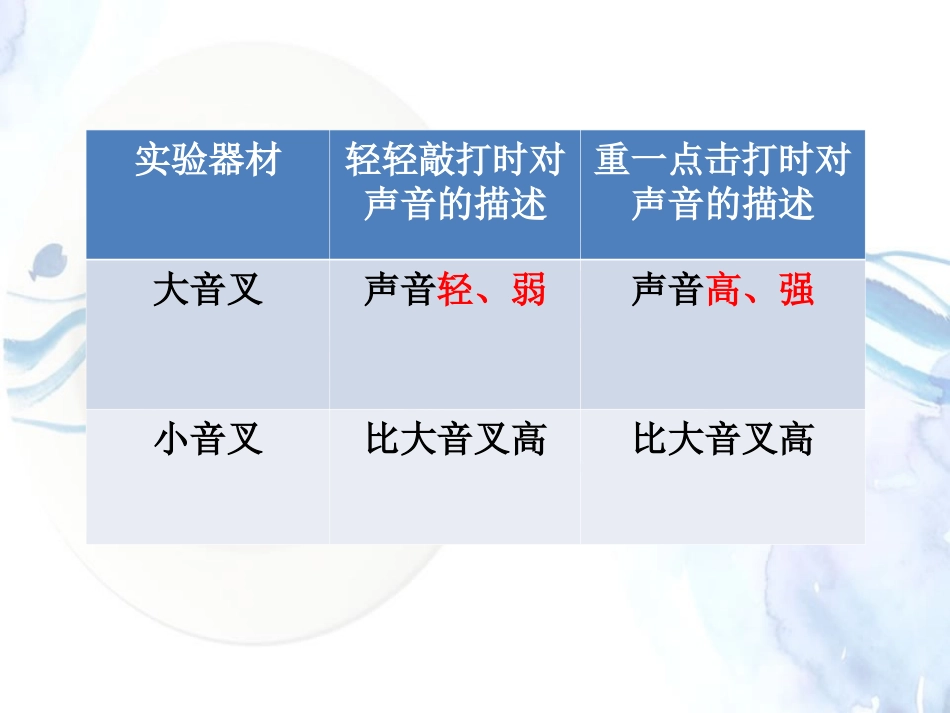 | 实验器材 | 轻轻敲打时对声音的描述 | 重一点击打时对声音的描述 |
|---|---|---|
| 大音叉 | 声音轻、弱 | 声音高、强 |
| 小音叉 | 比大音叉高 | 比大音叉高 |